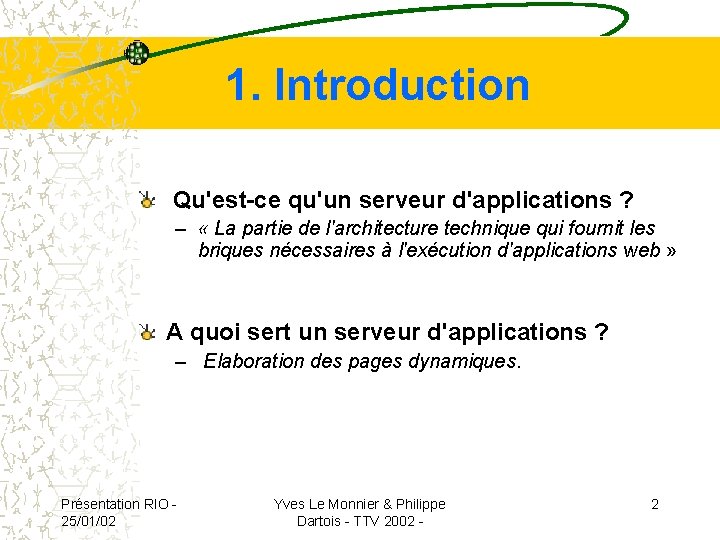 1. Introduction

Qu'est-ce qu'un serveur d'applications ?

– « La partie de l'architecture technique qui fournit les briques nécessaires à l'exécution d'applications web »

A quoi sert un serveur d'applications ?

– Elaboration des pages dynamiques.

Présentation RIO - 25/01/02

Yves Le Monnier & Philippe Dartois - TTV 2002 -

2